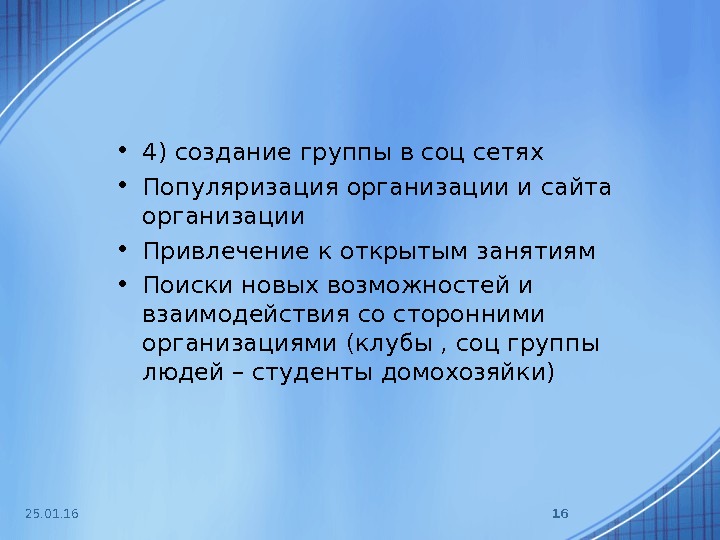 • 4) создание группы в соц сетях
• Популяризация организации и сайта организации
• Привлечение к открытым занятиям
• Поиски новых возможностей и взаимодействия со сторонними организациями (клубы , соц группы людей – студенты домохозяйки)

25.01.16

16